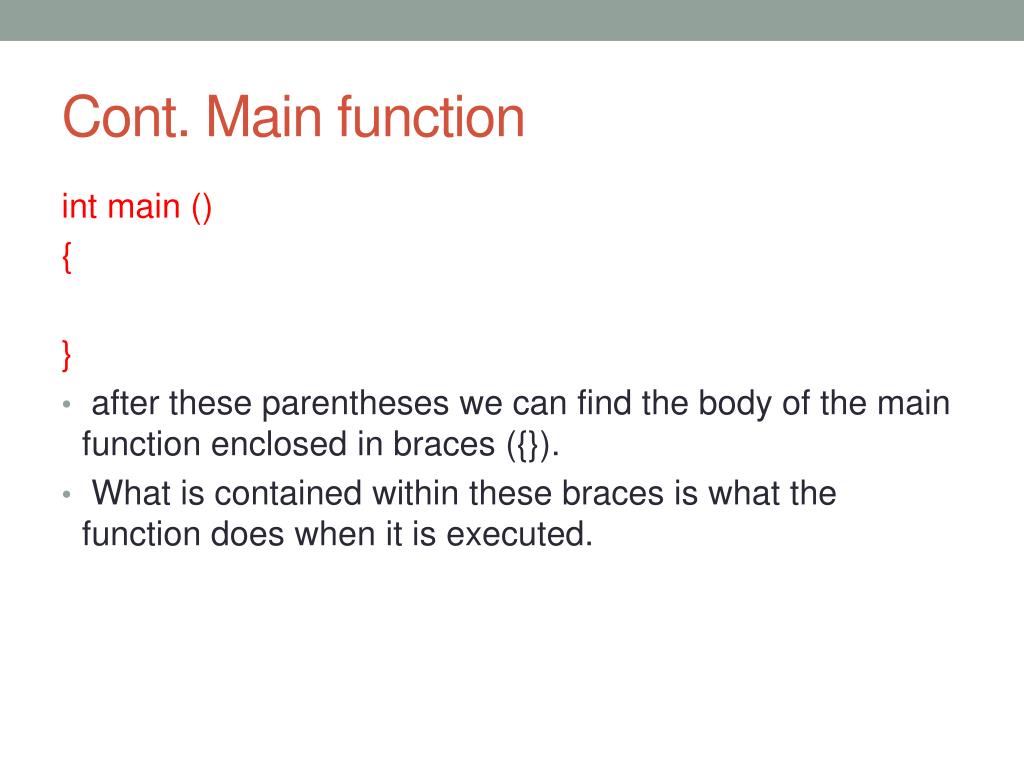 Cont. Main function

int main ()
{

}

• after these parentheses we can find the body of the main function enclosed in braces ({}).
• What is contained within these braces is what the function does when it is executed.